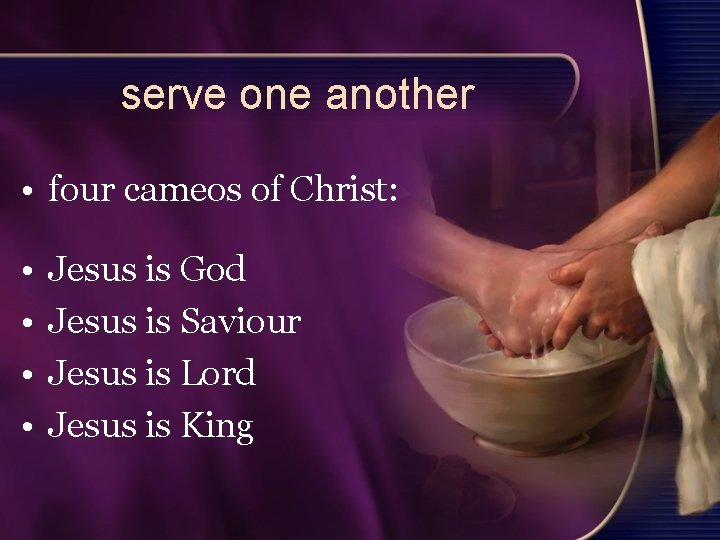 serve one another

• four cameos of Christ:

• Jesus is God
• Jesus is Saviour
• Jesus is Lord
• Jesus is King